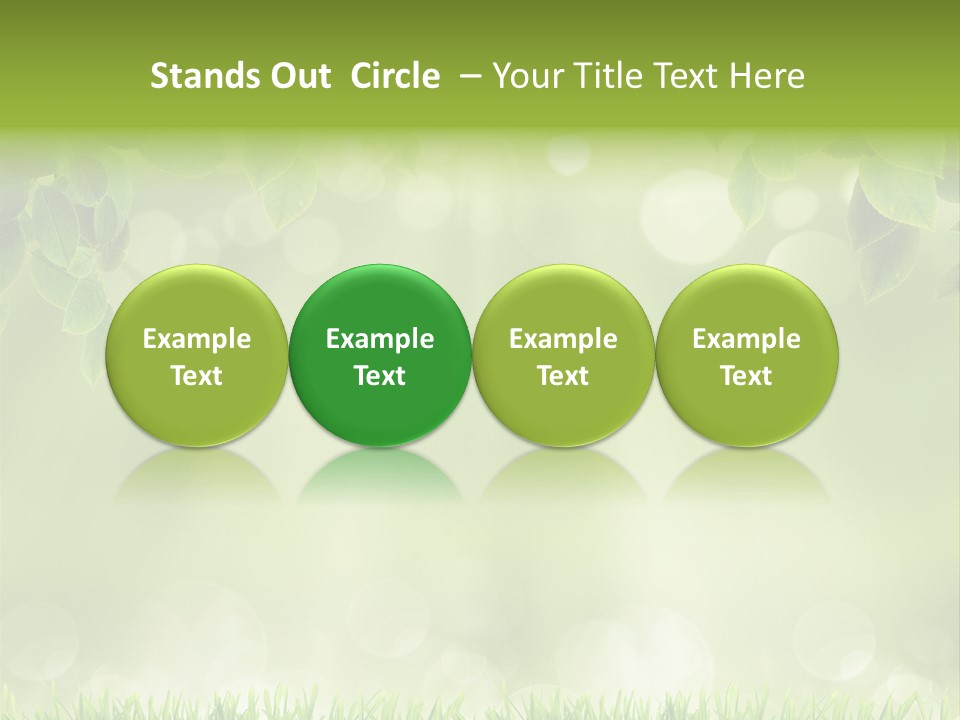 Stands Out  Circle – Your Title Text Here

Example Text

Example Text

Example Text

Example Text